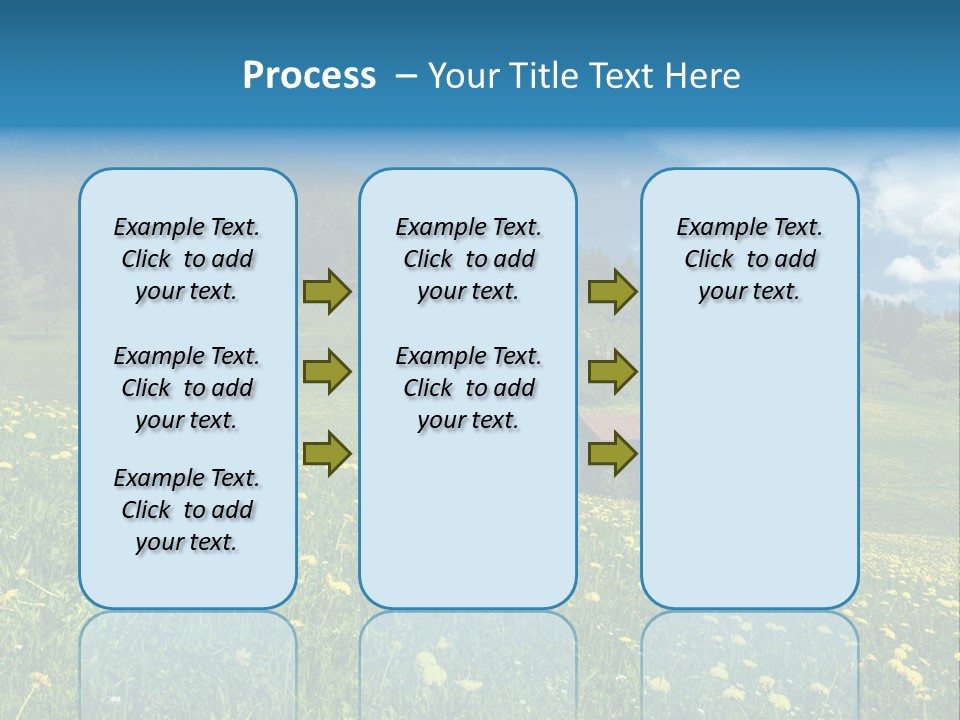 Process – Your Title Text Here

Example Text. Click to add your text.

Example Text. Click to add your text.

Example Text. Click to add your text.

Example Text. Click to add your text.

Example Text. Click to add your text.

Example Text. Click to add your text.